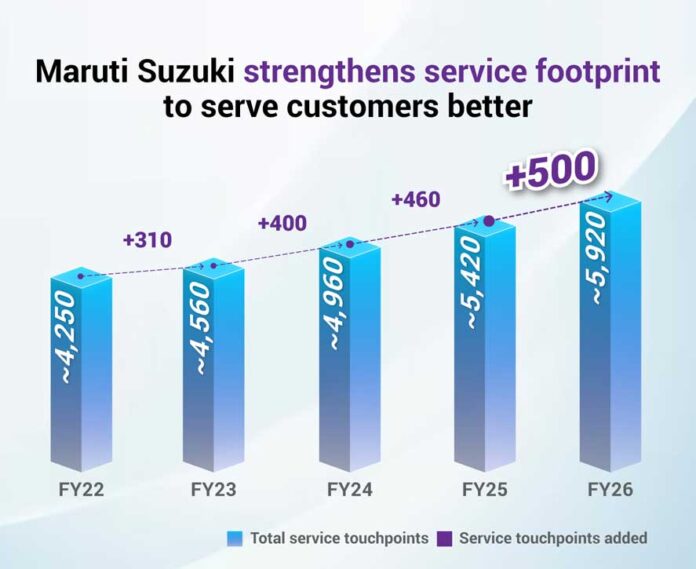 Maruti Suzuki strengthens service footprint to serve customers better

+310
+400
+460
+500

~4,250
~4,560
~4,960
~5,420
~5,920

FY22
FY23
FY24
FY25
FY26

Total service touchpoints
Service touchpoints added